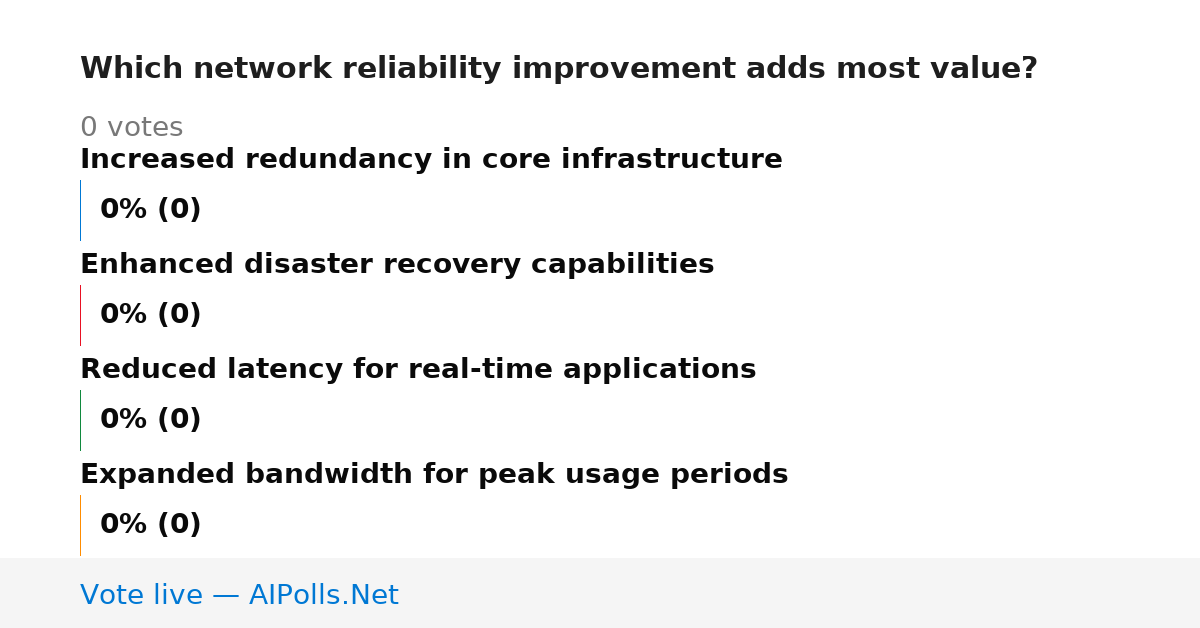 Which network reliability improvement adds most value?

0 votes

Increased redundancy in core infrastructure

0% (0)

Enhanced disaster recovery capabilities

0% (0)

Reduced latency for real-time applications

0% (0)

Expanded bandwidth for peak usage periods

0% (0)

Vote live — AIPolls.Net